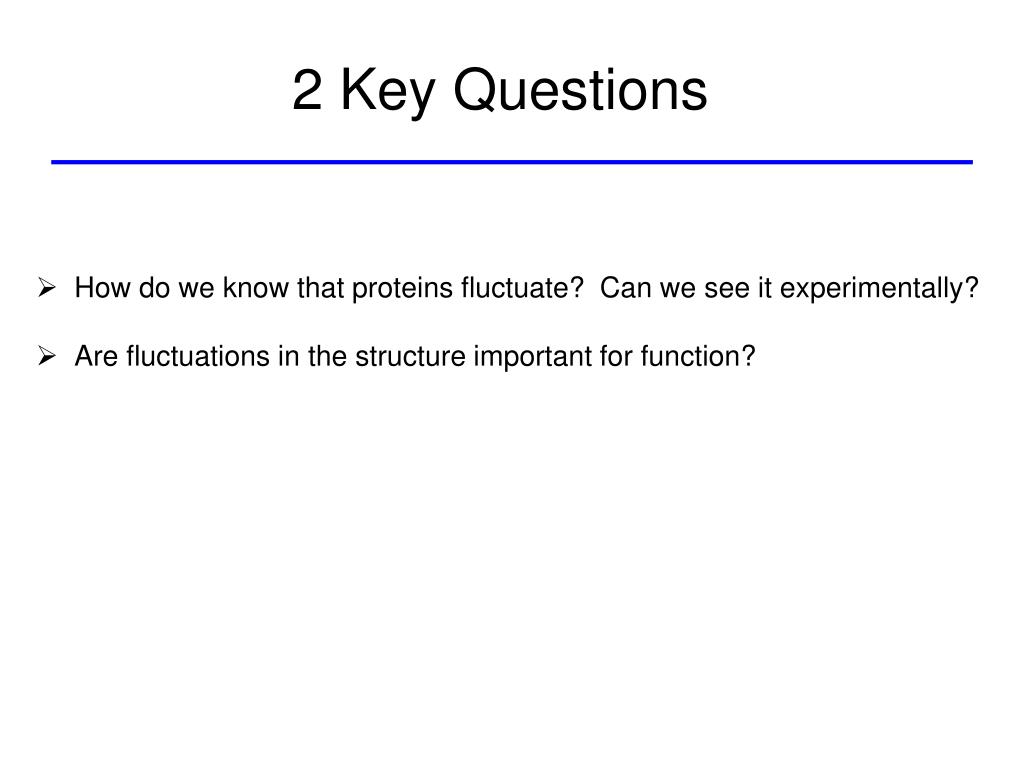 2 Key Questions

➢ How do we know that proteins fluctuate? Can we see it experimentally?

➢ Are fluctuations in the structure important for function?